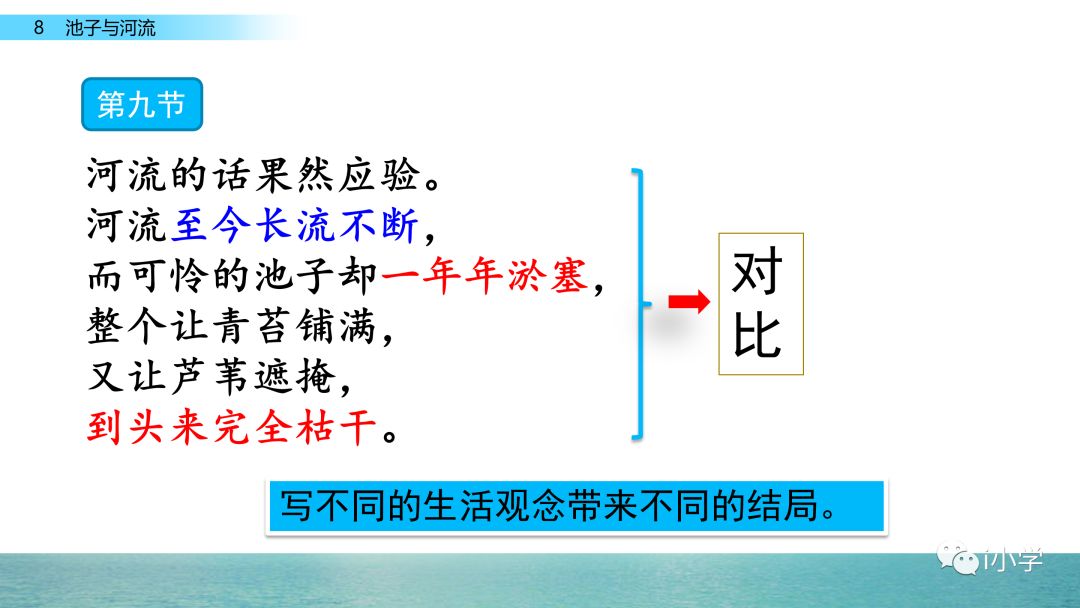 8 池子与河流

第九节

河流的话果然应验。
河流至今长流不断，
而可怜的池子却一年年淤塞，
整个让青苔铺满，
又让芦苇遮掩，
到头来完全枯干。

对比

写不同的生活观念带来不同的结局。

i小学